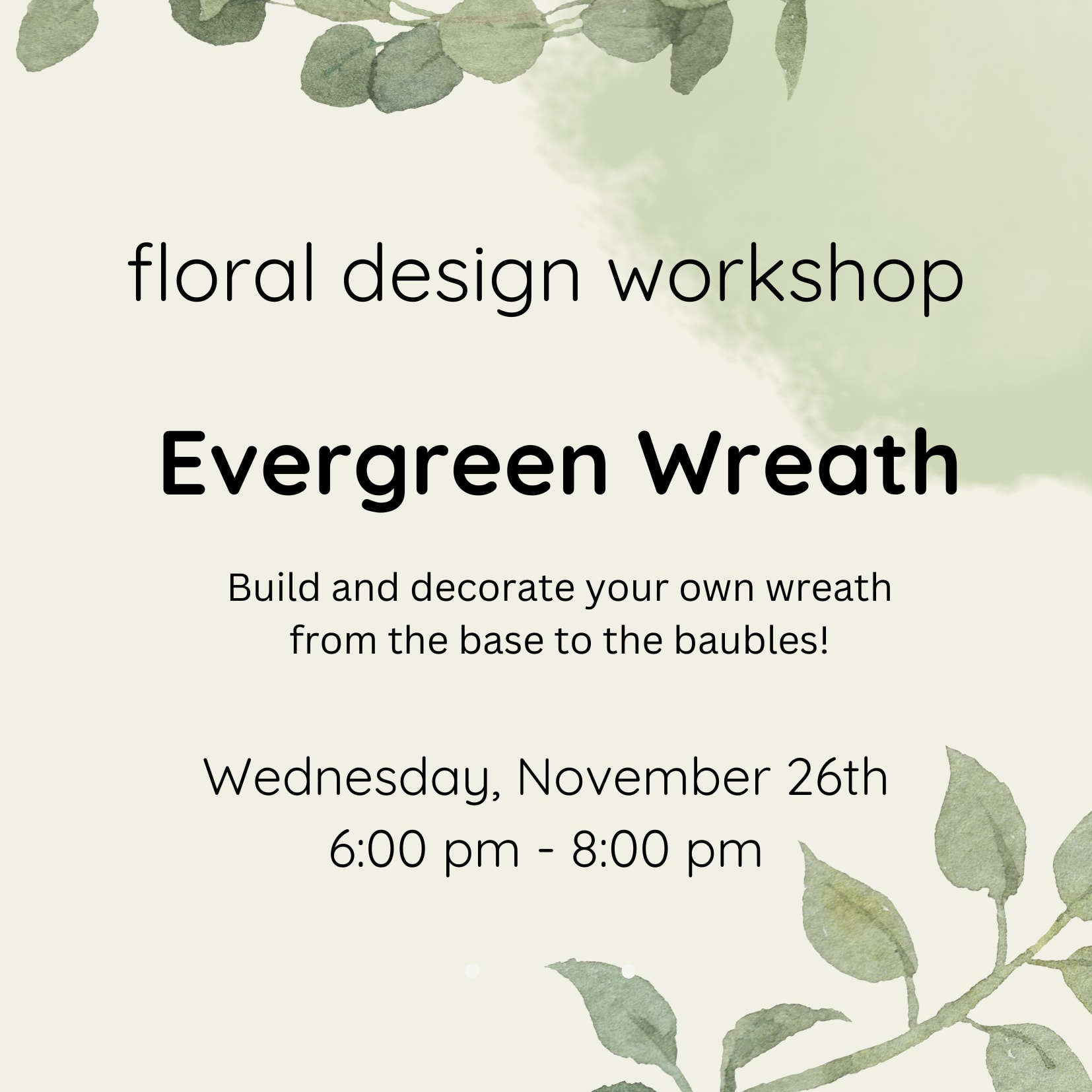 floral design workshop

Evergreen Wreath

Build and decorate your own wreath from the base to the baubles!

Wednesday, November 26th
6:00 pm - 8:00 pm